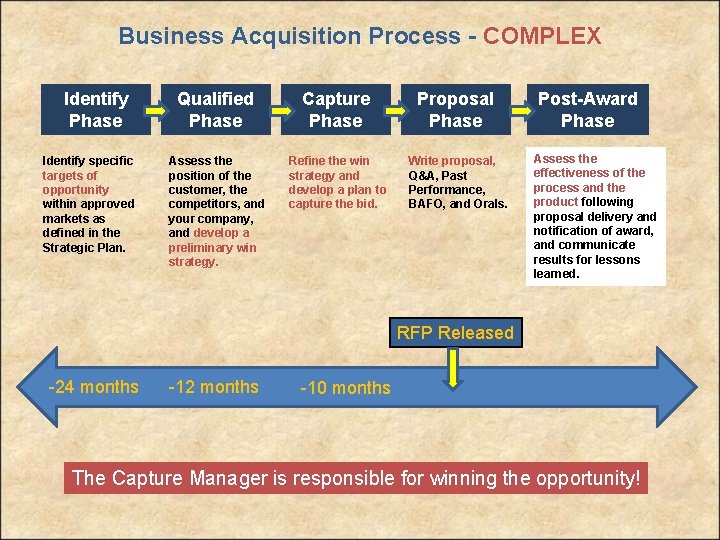 Business Acquisition Process - COMPLEX

Identify Phase

Qualified Phase

Capture Phase

Proposal Phase

Post-Award Phase

Identify specific targets of opportunity within approved markets as defined in the Strategic Plan.

Assess the position of the customer, the competitors, and your company, and develop a preliminary win strategy.

Refine the win strategy and develop a plan to capture the bid.

Write proposal, Q&A, Past Performance, BAFO, and Orals.

Assess the effectiveness of the process and the product following proposal delivery and notification of award, and communicate results for lessons learned.

RFP Released

-24 months

-12 months

-10 months

The Capture Manager is responsible for winning the opportunity!